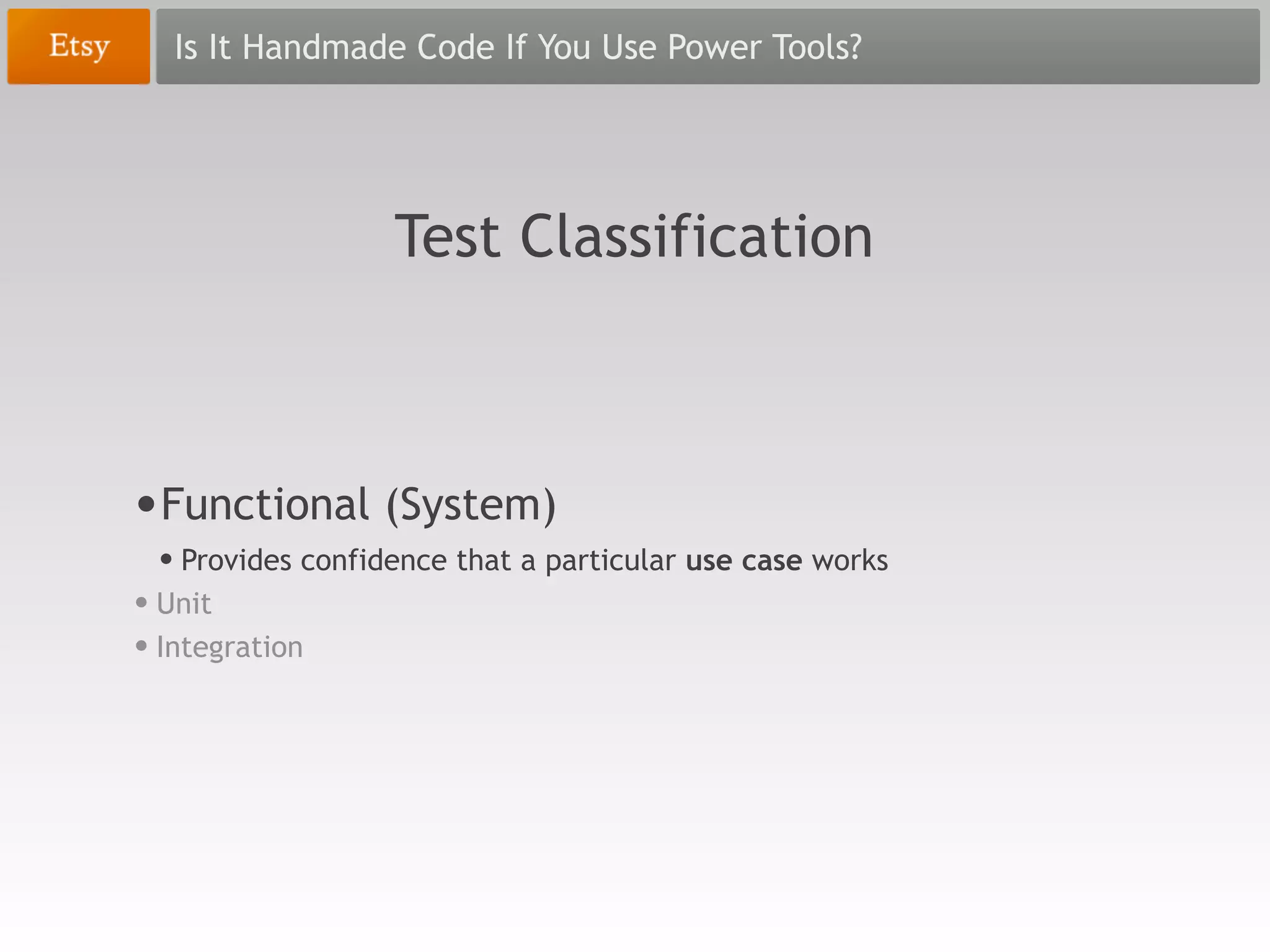 Etsy

Is It Handmade Code If You Use Power Tools?

Test Classification

• Functional (System)
  • Provides confidence that a particular use case works
• Unit
• Integration